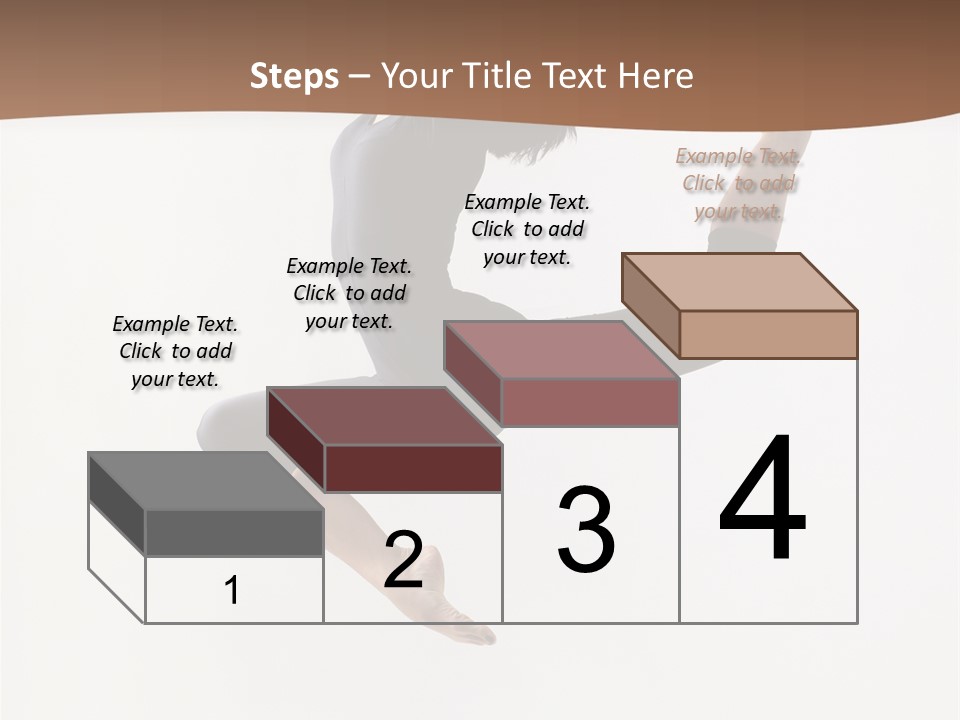 Steps – Your Title Text Here

Example Text. Click to add your text.

Example Text. Click to add your text.

Example Text. Click to add your text.

Example Text. Click to add your text.

1

2

3

4